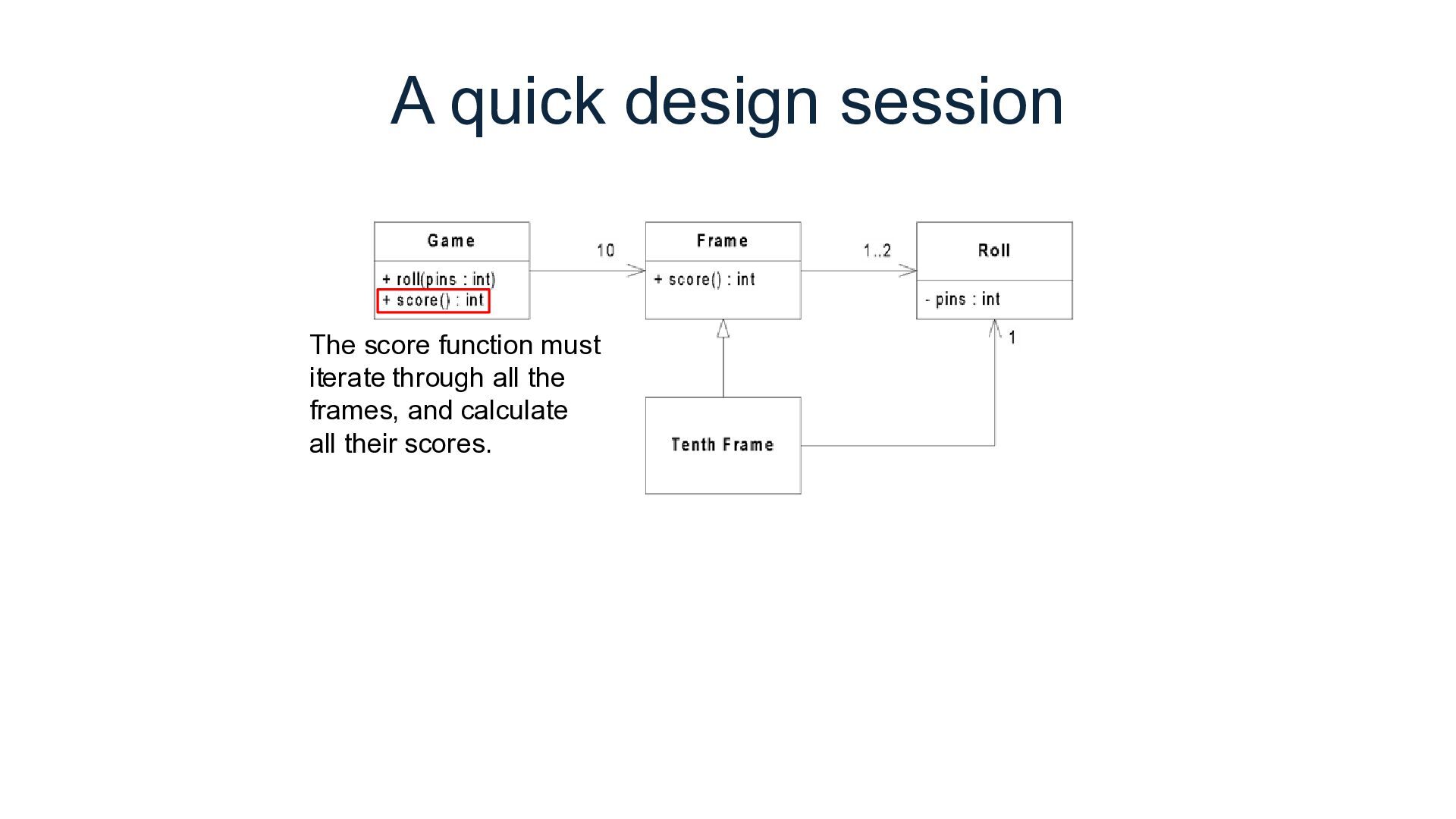 A quick design session

Game

+ roll(pins : int)
+ score() : int

10

Frame

+ score() : int

1..2

Roll

- pins : int

1

Tenth Frame

The score function must iterate through all the frames, and calculate all their scores.